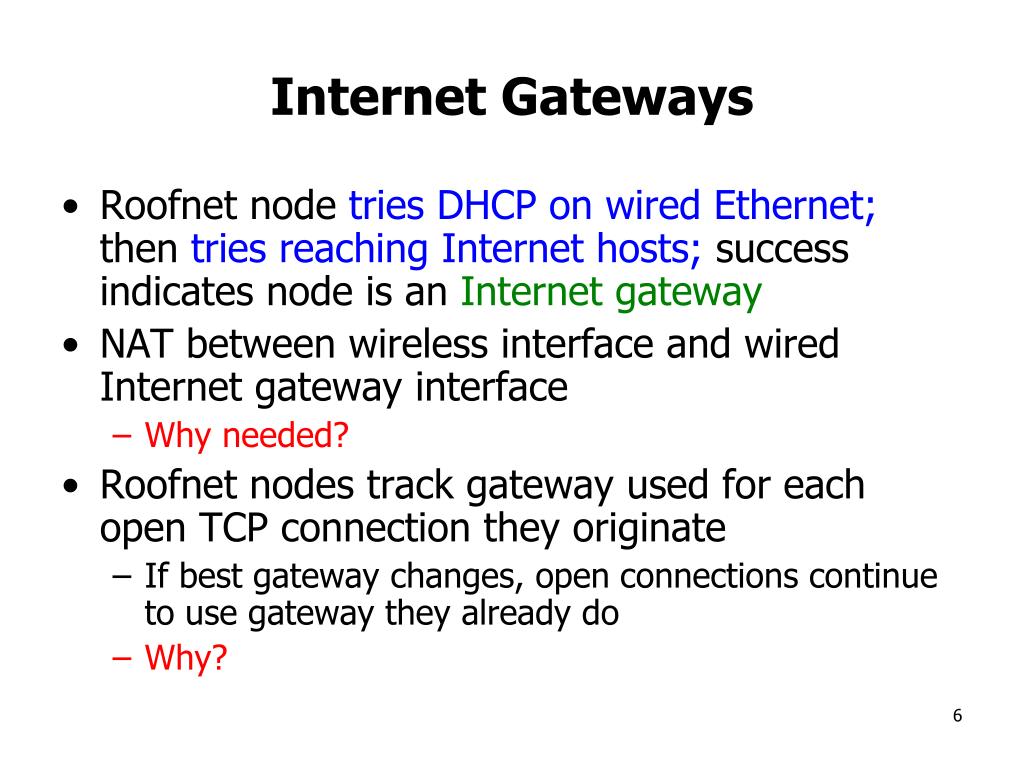 Internet Gateways

• Roofnet node tries DHCP on wired Ethernet; then tries reaching Internet hosts; success indicates node is an Internet gateway
• NAT between wireless interface and wired Internet gateway interface
  – Why needed?
• Roofnet nodes track gateway used for each open TCP connection they originate
  – If best gateway changes, open connections continue to use gateway they already do
  – Why?

6